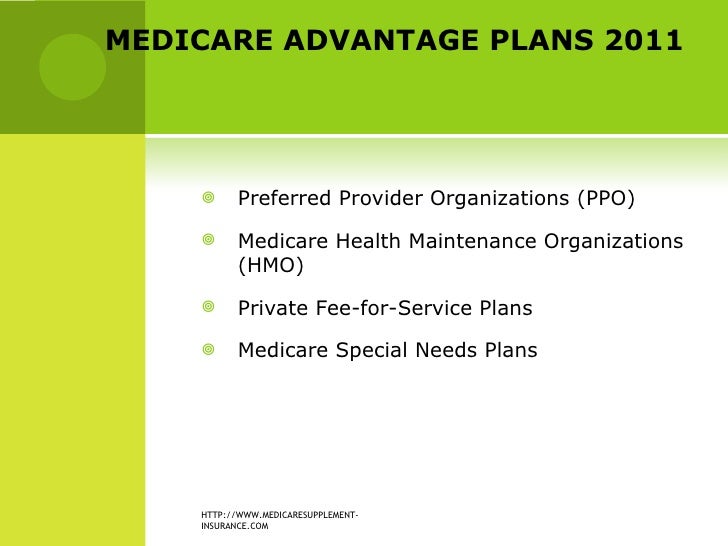 MEDICARE ADVANTAGE PLANS 2011

Preferred Provider Organizations (PPO)

Medicare Health Maintenance Organizations (HMO)

Private Fee-for-Service Plans

Medicare Special Needs Plans

HTTP://WWW.MEDICARESUPPLEMENT-INSURANCE.COM